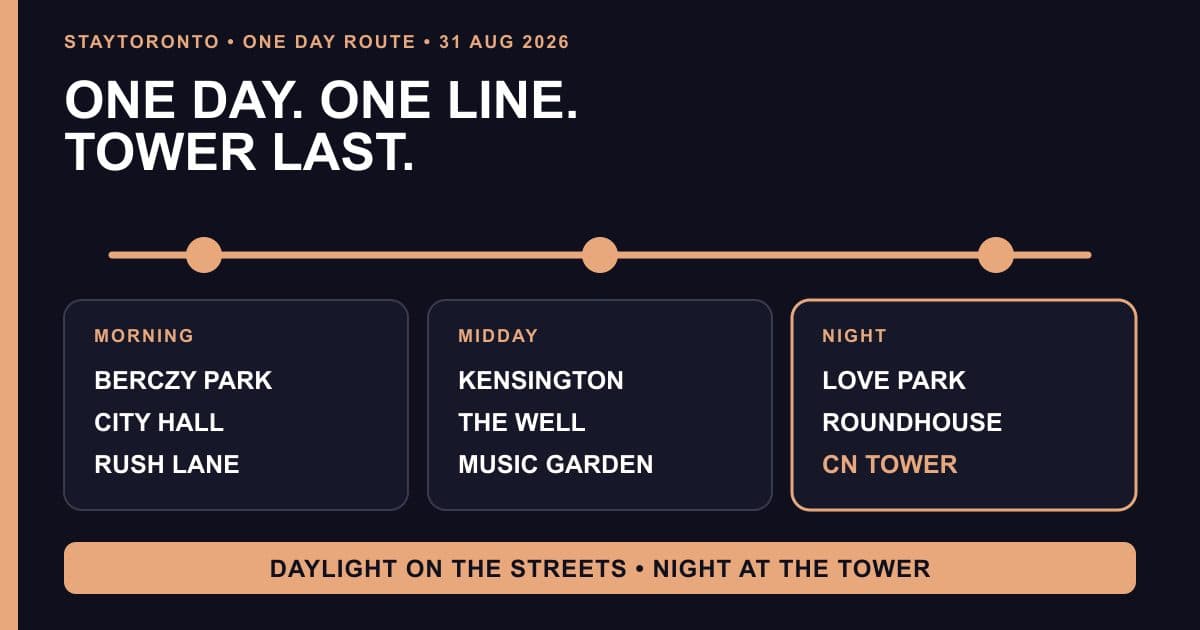 STAYTORONTO • ONE DAY ROUTE • 31 AUG 2026

ONE DAY. ONE LINE.
TOWER LAST.

MORNING
BERCZY PARK
CITY HALL
RUSH LANE

MIDDAY
KENSINGTON
THE WELL
MUSIC GARDEN

NIGHT
LOVE PARK
ROUNDHOUSE
CN TOWER

DAYLIGHT ON THE STREETS • NIGHT AT THE TOWER